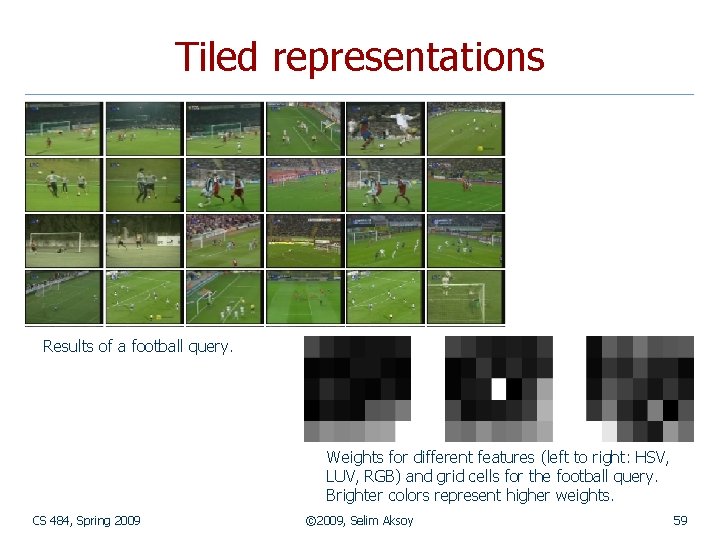 Tiled representations

Results of a football query.

Weights for different features (left to right: HSV, LUV, RGB) and grid cells for the football query. Brighter colors represent higher weights.

CS 484, Spring 2009

©2009, Selim Aksoy

59